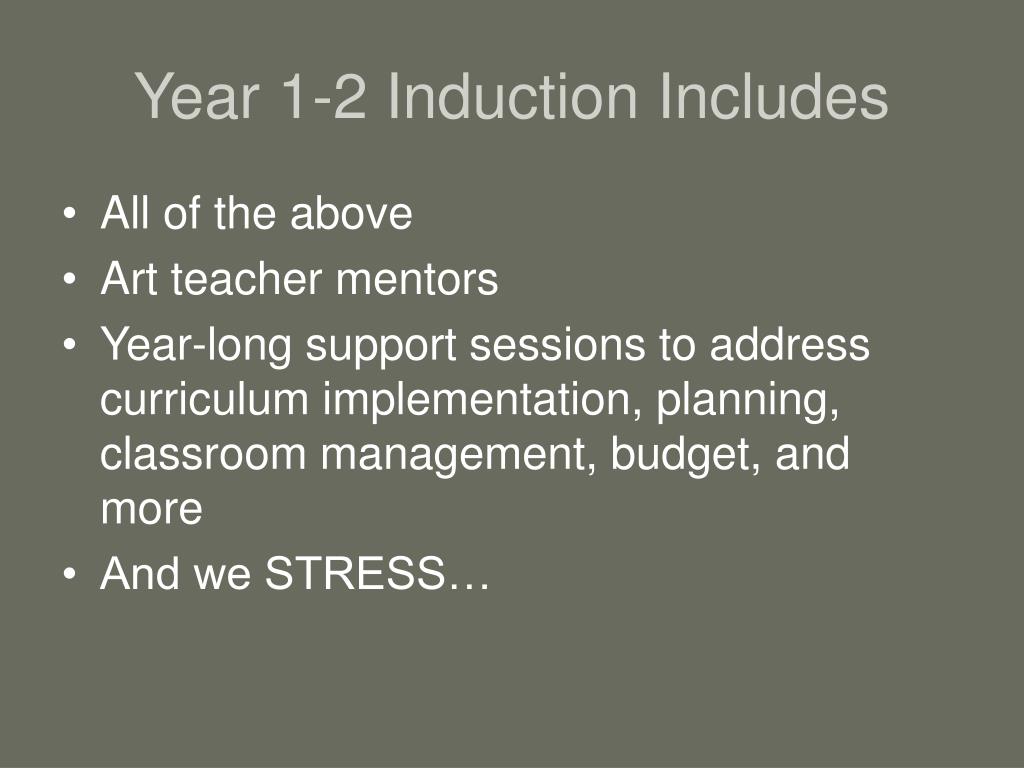 Year 1-2 Induction Includes

• All of the above
• Art teacher mentors
• Year-long support sessions to address curriculum implementation, planning, classroom management, budget, and more
• And we STRESS…